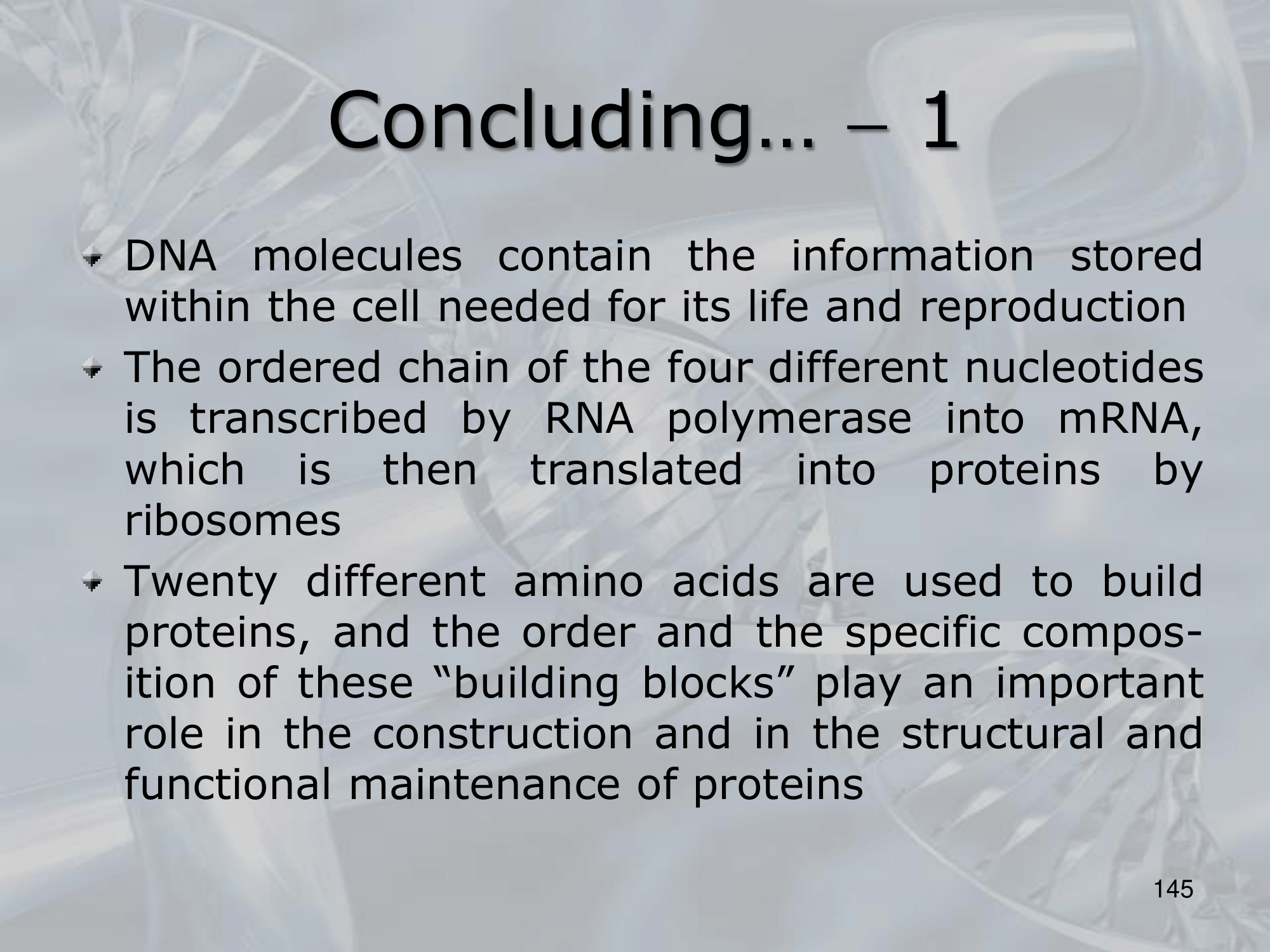 Concluding… – 1

DNA molecules contain the information stored within the cell needed for its life and reproduction

The ordered chain of the four different nucleotides is transcribed by RNA polymerase into mRNA, which is then translated into proteins by ribosomes

Twenty different amino acids are used to build proteins, and the order and the specific composition of these “building blocks” play an important role in the construction and in the structural and functional maintenance of proteins

145